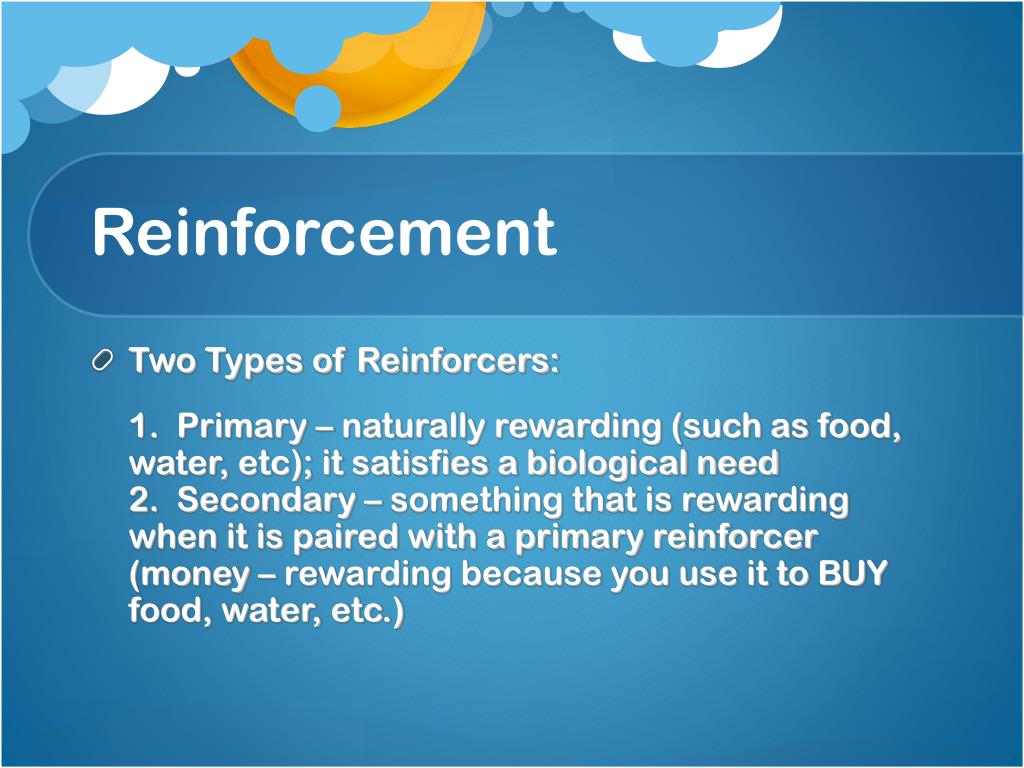 Reinforcement

Two Types of Reinforcers:

1. Primary – naturally rewarding (such as food, water, etc); it satisfies a biological need
2. Secondary – something that is rewarding when it is paired with a primary reinforcer (money – rewarding because you use it to BUY food, water, etc.)